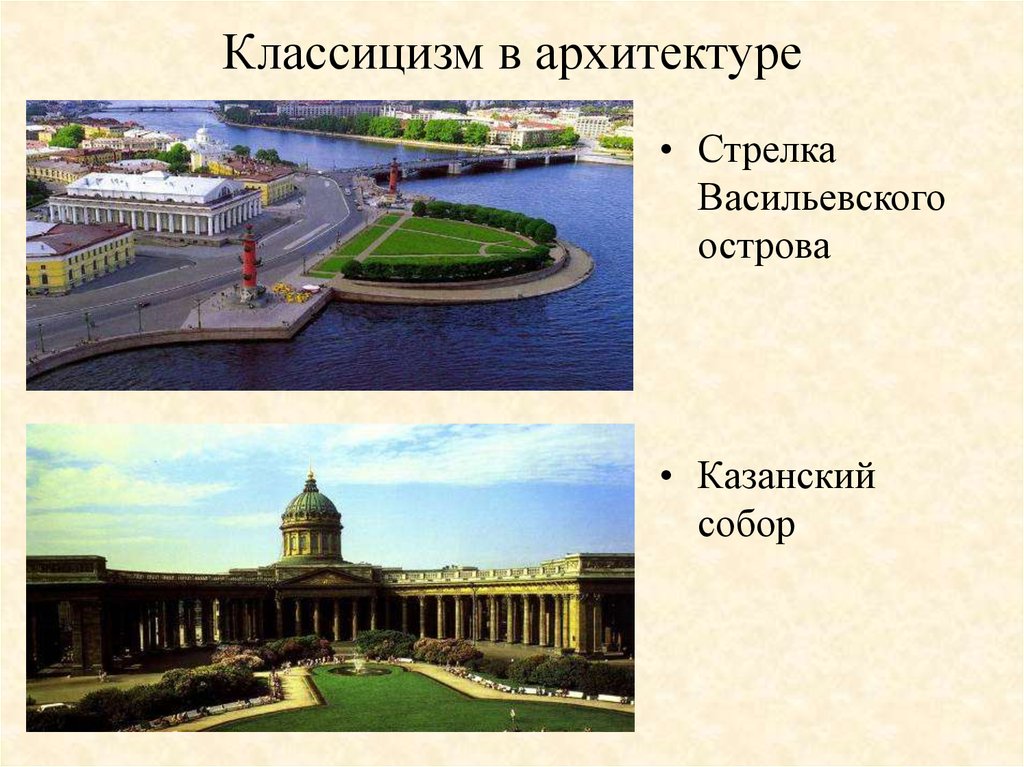 Классицизм в архитектуре

• Стрелка Васильевского острова

• Казанский собор